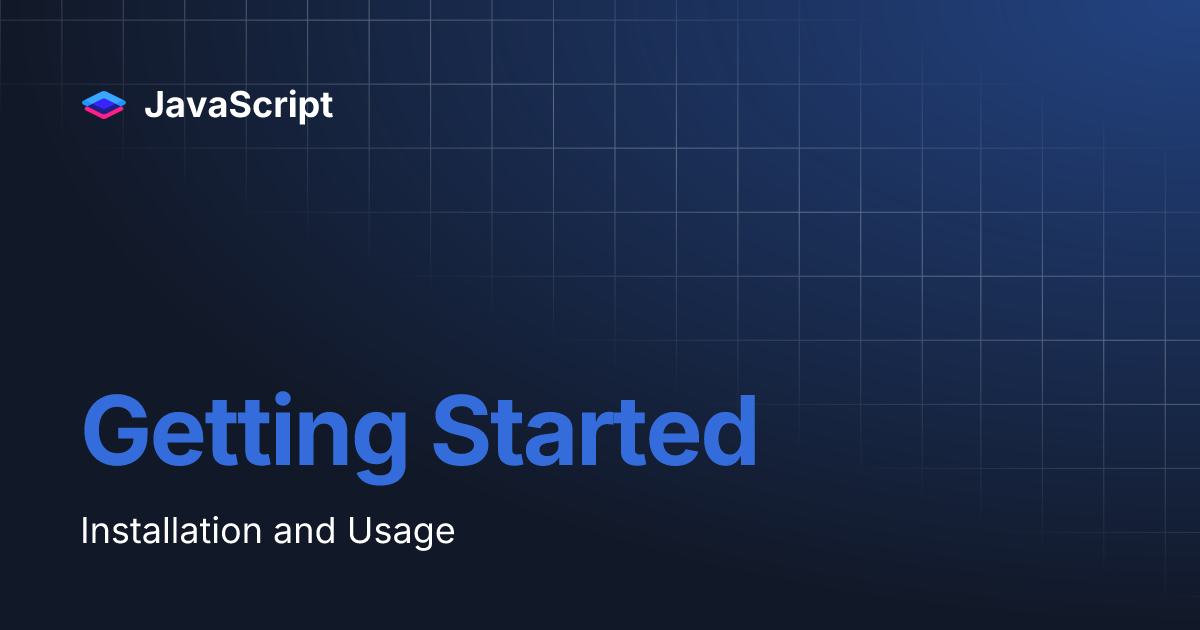 JavaScript

Getting Started

Installation and Usage